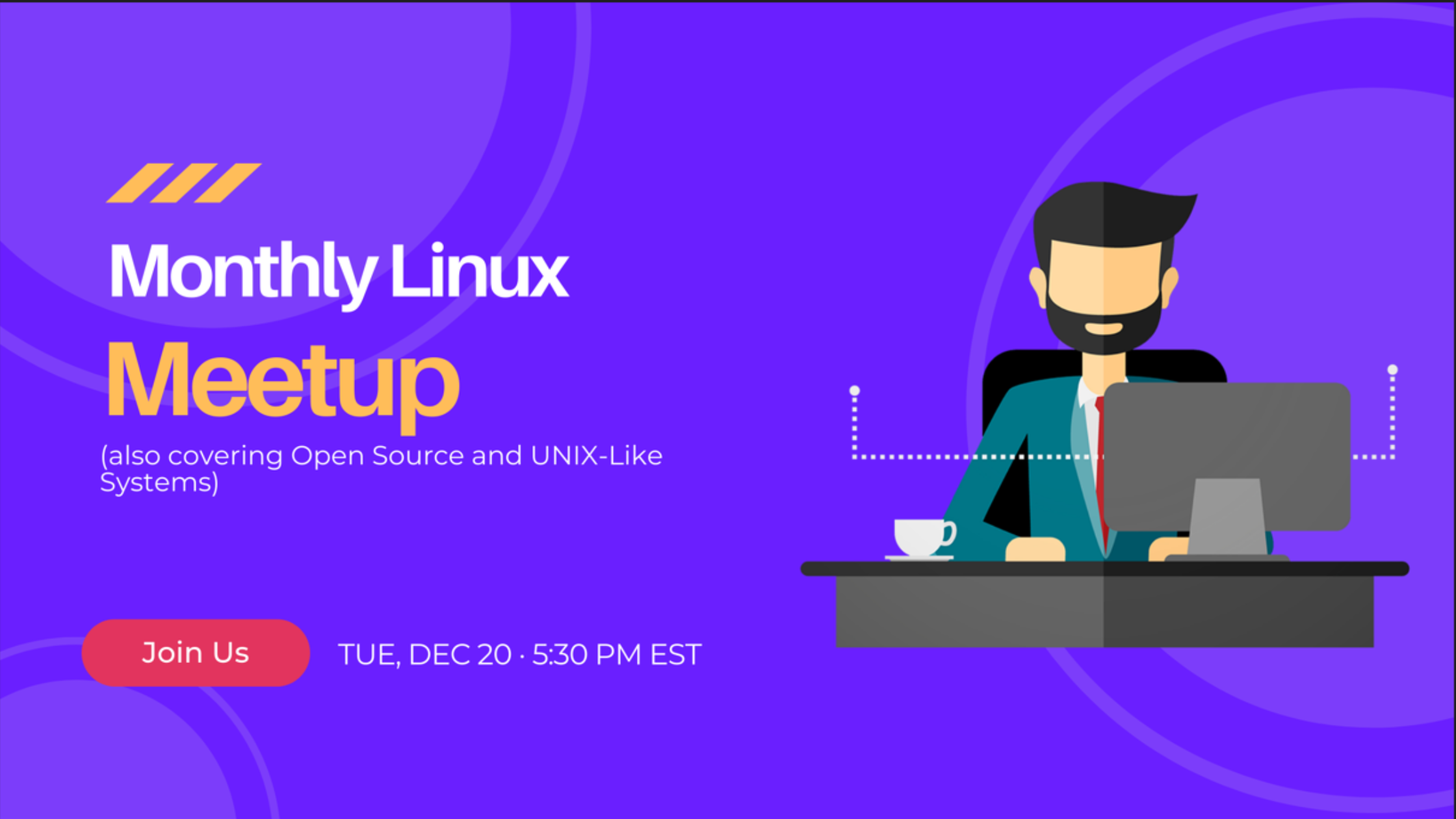 Monthly Linux
Meetup
(also covering Open Source and UNIX-Like Systems)

Join Us

TUE, DEC 20 · 5:30 PM EST